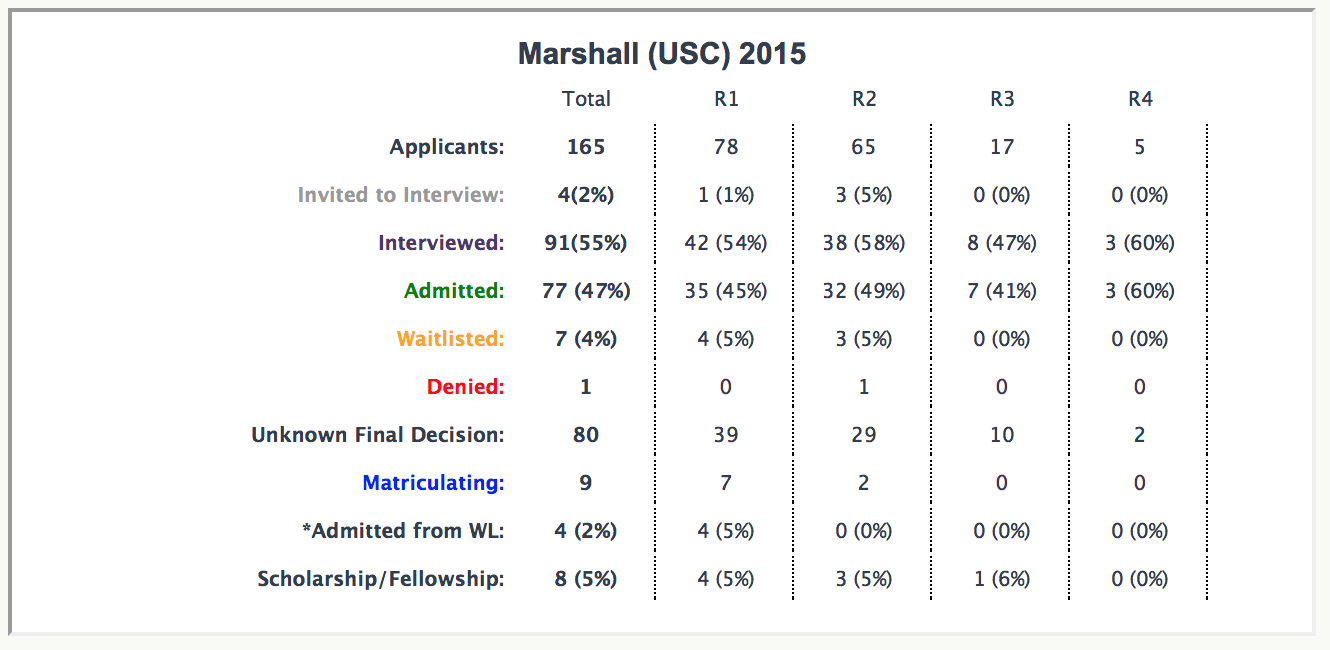 Marshall (USC) 2015

| | Total | R1 | R2 | R3 | R4 |
|---|---|---|---|---|---|
| Applicants: | 165 | 78 | 65 | 17 | 5 |
| Invited to Interview: | 4(2%) | 1 (1%) | 3 (5%) | 0 (0%) | 0 (0%) |
| Interviewed: | 91(55%) | 42 (54%) | 38 (58%) | 8 (47%) | 3 (60%) |
| Admitted: | 77 (47%) | 35 (45%) | 32 (49%) | 7 (41%) | 3 (60%) |
| Waitlisted: | 7 (4%) | 4 (5%) | 3 (5%) | 0 (0%) | 0 (0%) |
| Denied: | 1 | 0 | 1 | 0 | 0 |
| Unknown Final Decision: | 80 | 39 | 29 | 10 | 2 |
| Matriculating: | 9 | 7 | 2 | 0 | 0 |
| *Admitted from WL: | 4 (2%) | 4 (5%) | 0 (0%) | 0 (0%) | 0 (0%) |
| Scholarship/Fellowship: | 8 (5%) | 4 (5%) | 3 (5%) | 1 (6%) | 0 (0%) |